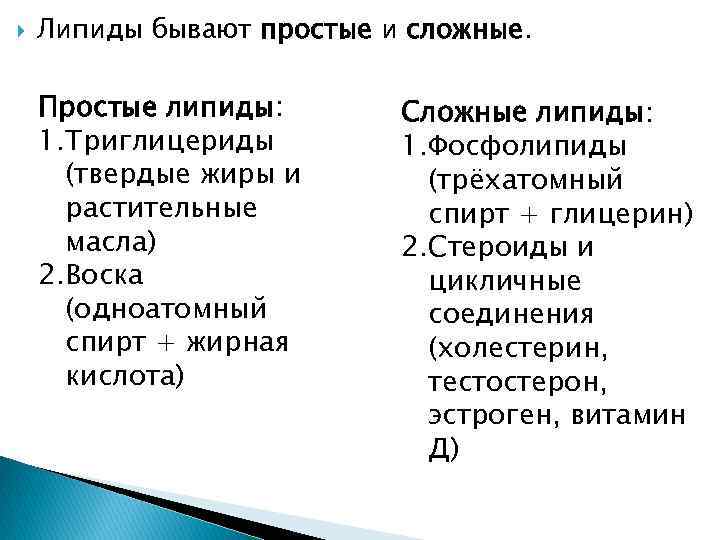 Липиды бывают простые и сложные.

Простые липиды:
1.Триглицериды (твердые жиры и растительные масла)
2.Воска (одноатомный спирт + жирная кислота)

Сложные липиды:
1.Фосфолипиды (трёхатомный спирт + глицерин)
2.Стероиды и цикличные соединения (холестерин, тестостерон, эстроген, витамин Д)